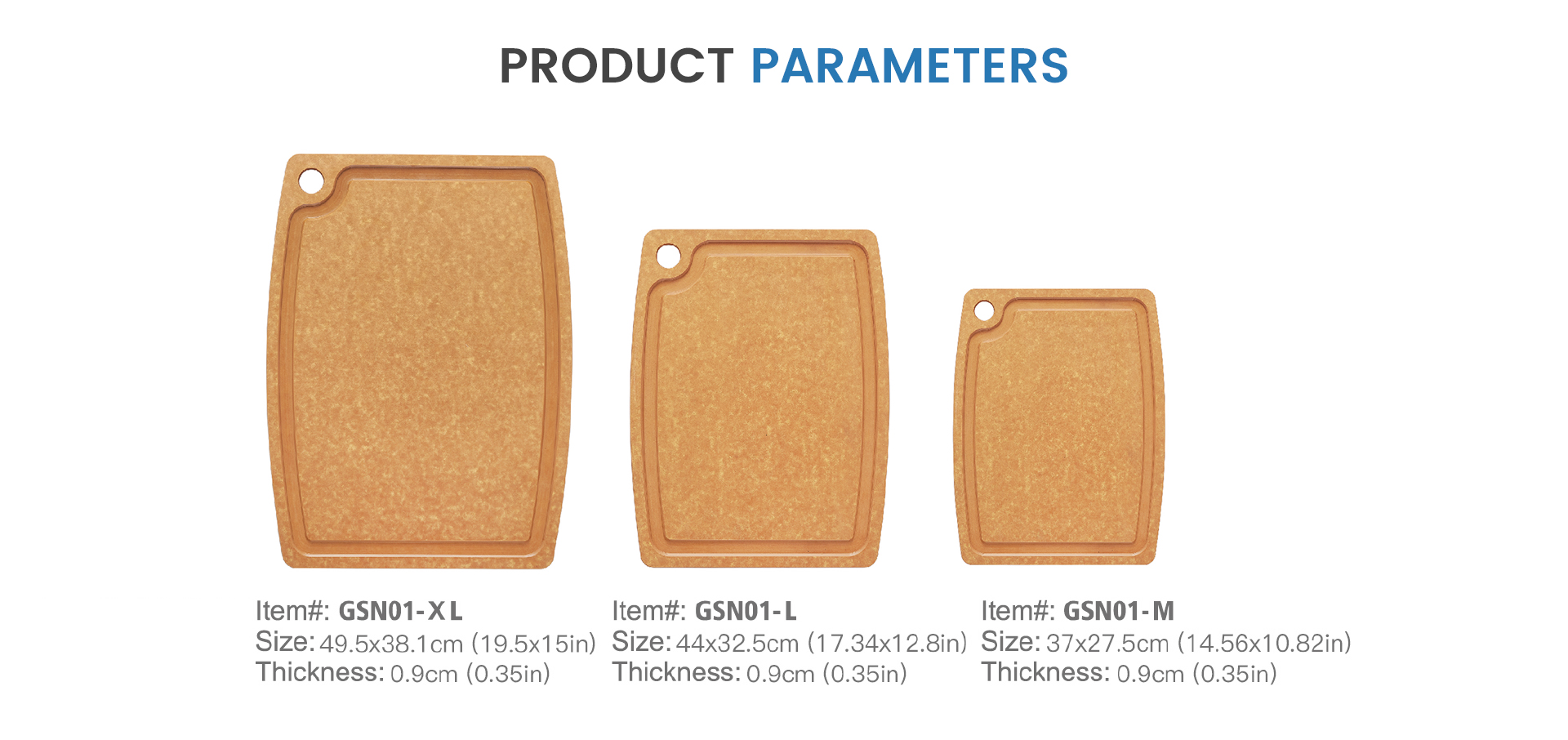 PRODUCT PARAMETERS

Item#: GSN01-XL
Size: 49.5x38.1cm (19.5x15in)
Thickness: 0.9cm (0.35in)

Item#: GSN01-L
Size: 44x32.5cm (17.34x12.8in)
Thickness: 0.9cm (0.35in)

Item#: GSN01-M
Size: 37x27.5cm (14.56x10.82in)
Thickness: 0.9cm (0.35in)